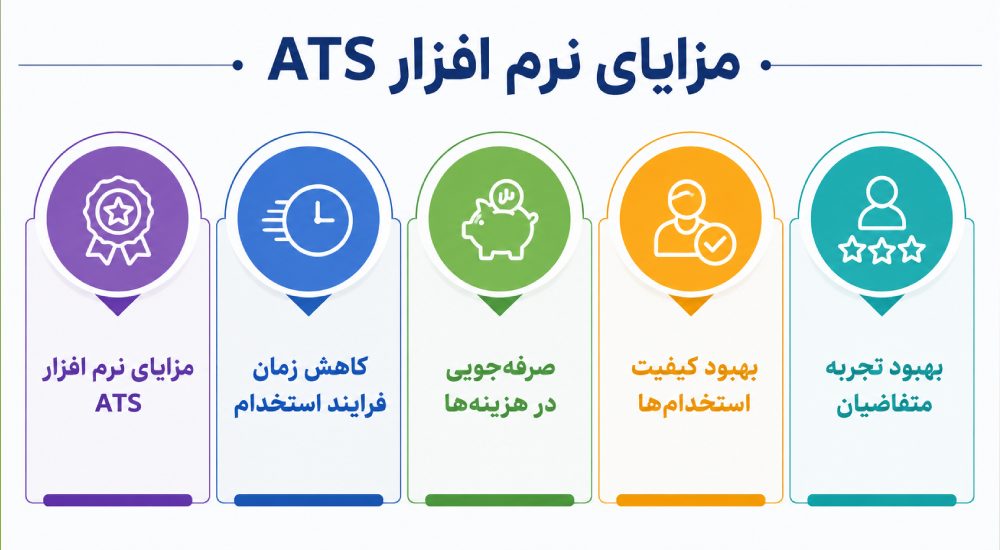 مزایای نرم افزار ATS

بهبود تجربه متقاضیان

بهبود کیفیت استخدام‌ها

صرفه‌جویی در هزینه‌ها

کاهش زمان فرایند استخدام

مزایای نرم افزار ATS